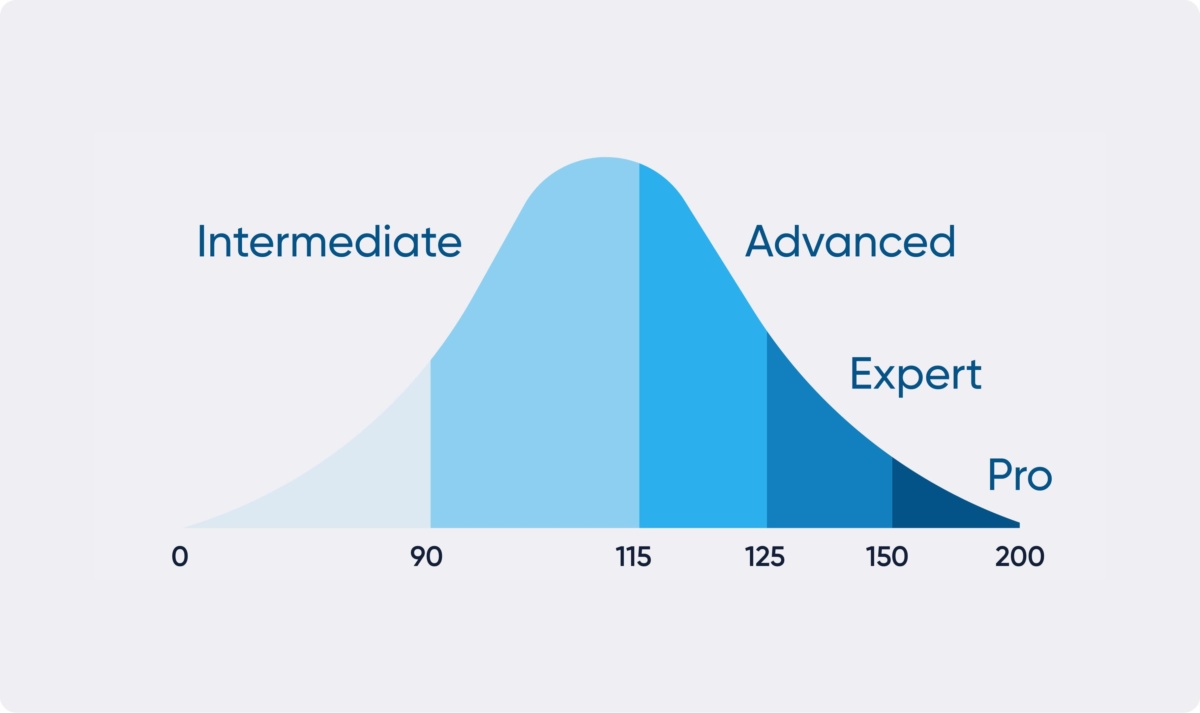 Intermediate
Advanced
Expert
Pro

0
90
115
125
150
200